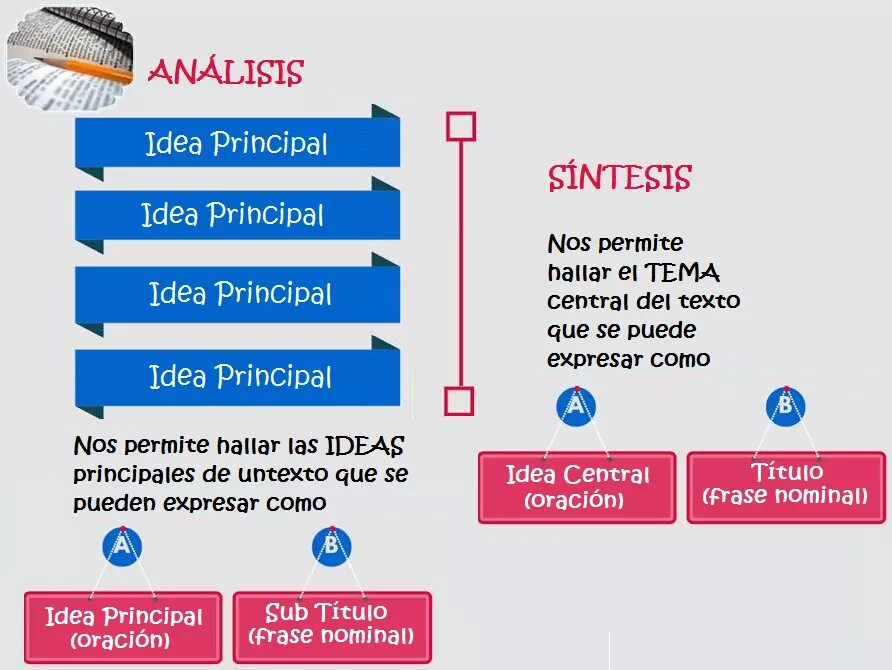 ANÁLISIS

Idea Principal

Idea Principal

Idea Principal

Idea Principal

Nos permite hallar las IDEAS principales de untexto que se pueden expresar como

A

Idea Principal (oración)

B

Sub Título (frase nominal)

SÍNTESIS

Nos permite hallar el TEMA central del texto que se puede expresar como

A

Idea Central (oración)

B

Título (frase nominal)